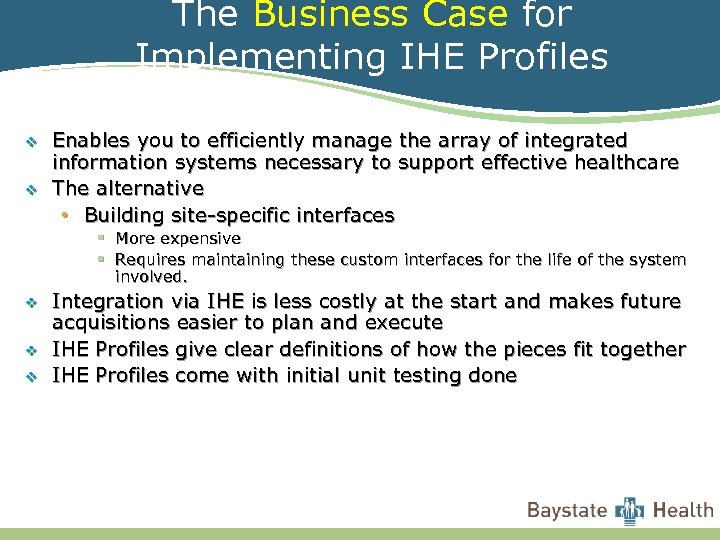 The Business Case for Implementing IHE Profiles

Enables you to efficiently manage the array of integrated information systems necessary to support effective healthcare

The alternative

Building site-specific interfaces

More expensive

Requires maintaining these custom interfaces for the life of the system involved.

Integration via IHE is less costly at the start and makes future acquisitions easier to plan and execute

IHE Profiles give clear definitions of how the pieces fit together

IHE Profiles come with initial unit testing done

Baystate Health